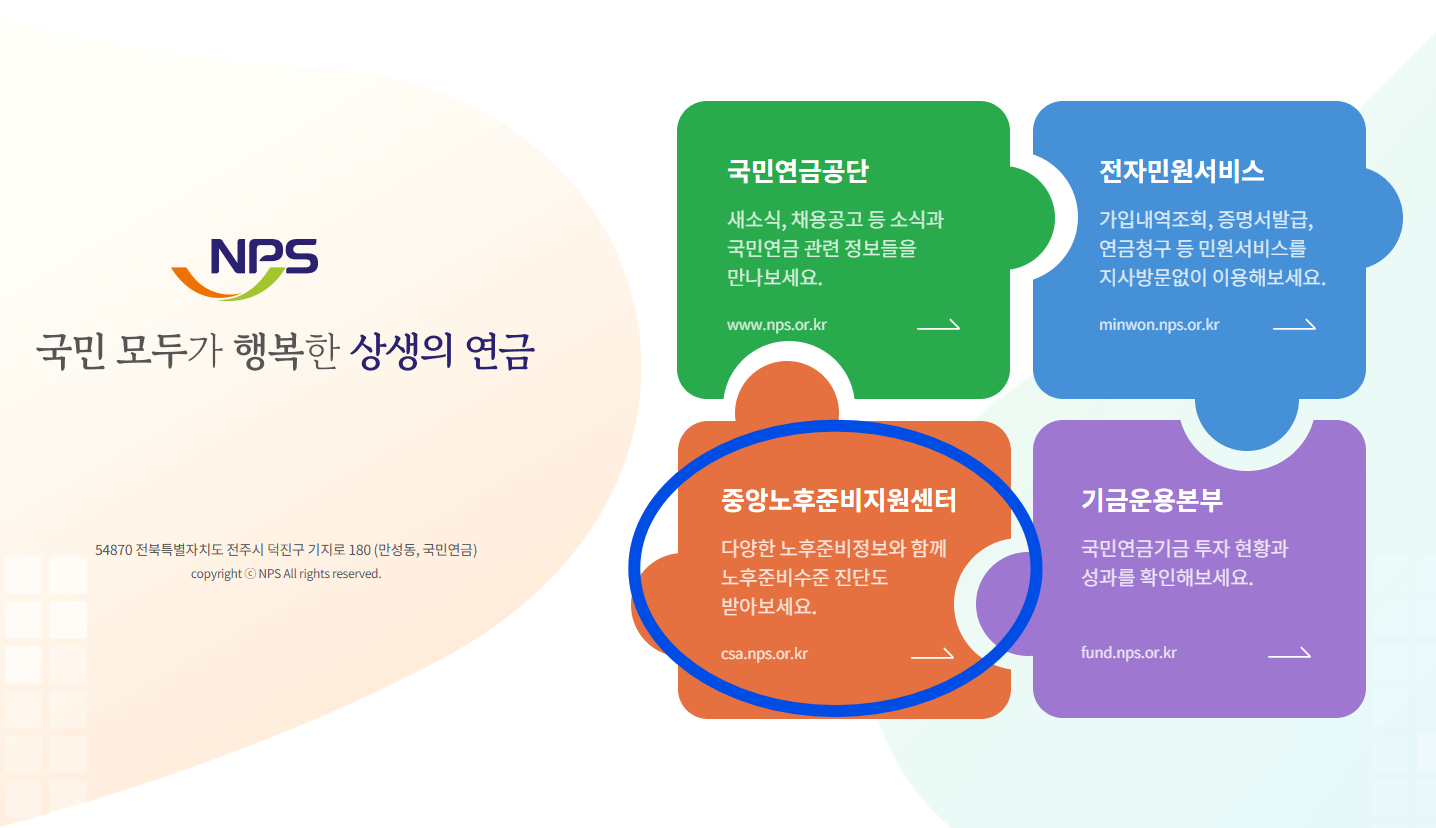 NPS

국민 모두가 행복한 상생의 연금

54870 전북특별자치도 전주시 덕진구 기지로 180 (만성동, 국민연금)
copyright ⓒ NPS All rights reserved.

국민연금공단

새소식, 채용공고 등 소식과 국민연금 관련 정보들을 만나보세요.

www.nps.or.kr

전자민원서비스

가입내역조회, 증명서발급, 연금청구 등 민원서비스를 지사방문없이 이용해보세요.

minwon.nps.or.kr

중앙노후준비지원센터

다양한 노후준비정보와 함께 노후준비수준 진단도 받아보세요.

csa.nps.or.kr

기금운용본부

국민연금기금 투자 현황과 성과를 확인해보세요.

fund.nps.or.kr